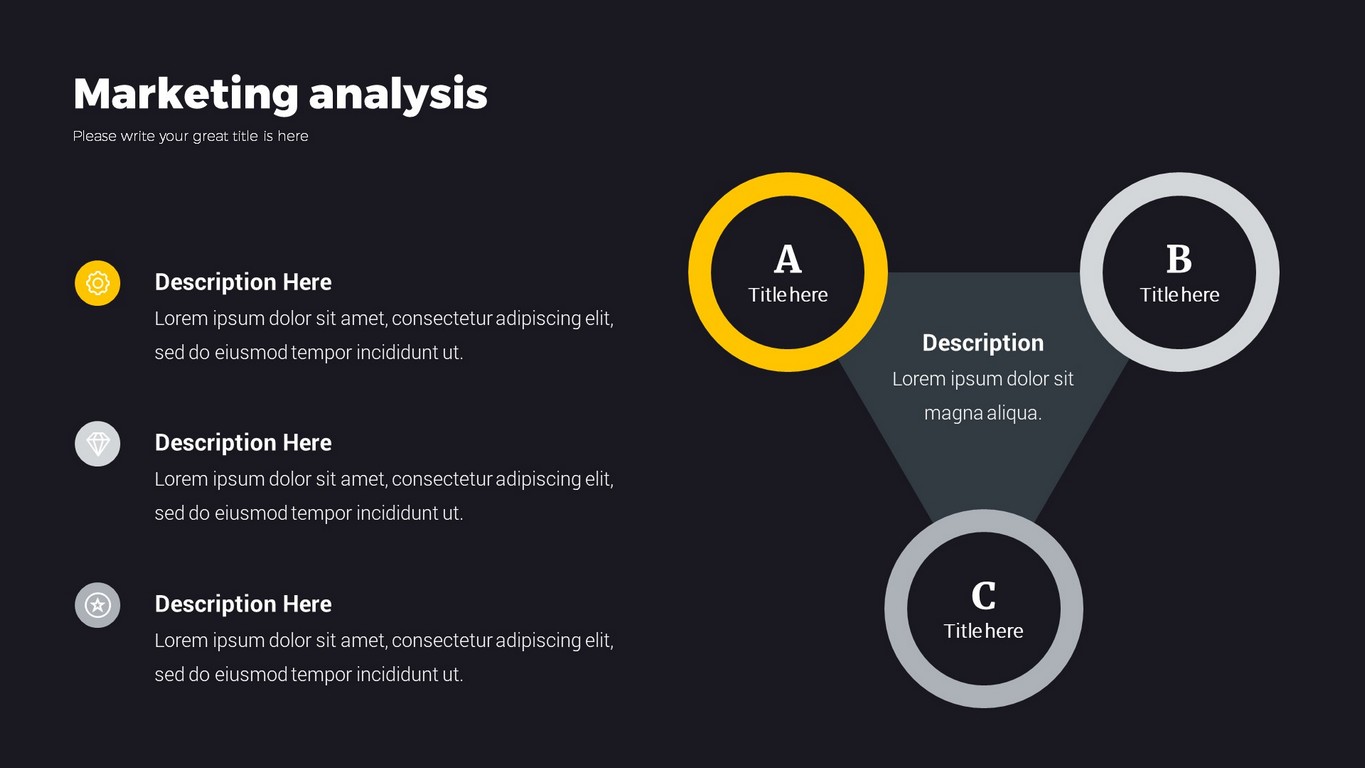 Marketing analysis
Please write your great title is here

Description Here
Lorem ipsum dolor sit amet, consectetur adipiscing elit, sed do eiusmod tempor incididunt ut.

Description Here
Lorem ipsum dolor sit amet, consectetur adipiscing elit, sed do eiusmod tempor incididunt ut.

Description Here
Lorem ipsum dolor sit amet, consectetur adipiscing elit, sed do eiusmod tempor incididunt ut.

A
Title here

B
Title here

Description
Lorem ipsum dolor sit magna aliqua.

C
Title here